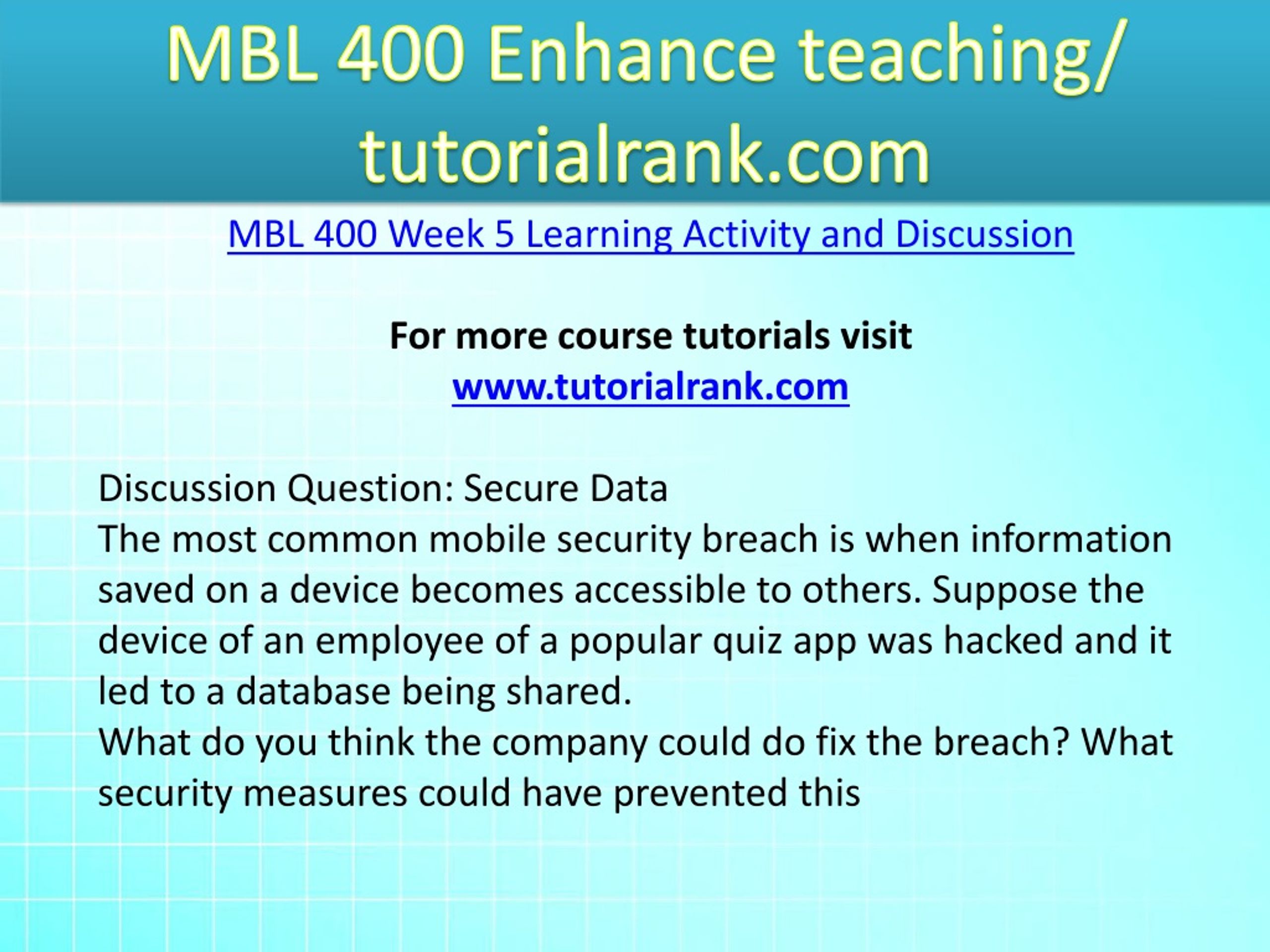 MBL 400 Enhance teaching/ tutorialrank.com

MBL 400 Week 5 Learning Activity and Discussion

For more course tutorials visit
www.tutorialrank.com

Discussion Question: Secure Data
The most common mobile security breach is when information saved on a device becomes accessible to others. Suppose the device of an employee of a popular quiz app was hacked and it led to a database being shared.
What do you think the company could do fix the breach? What security measures could have prevented this